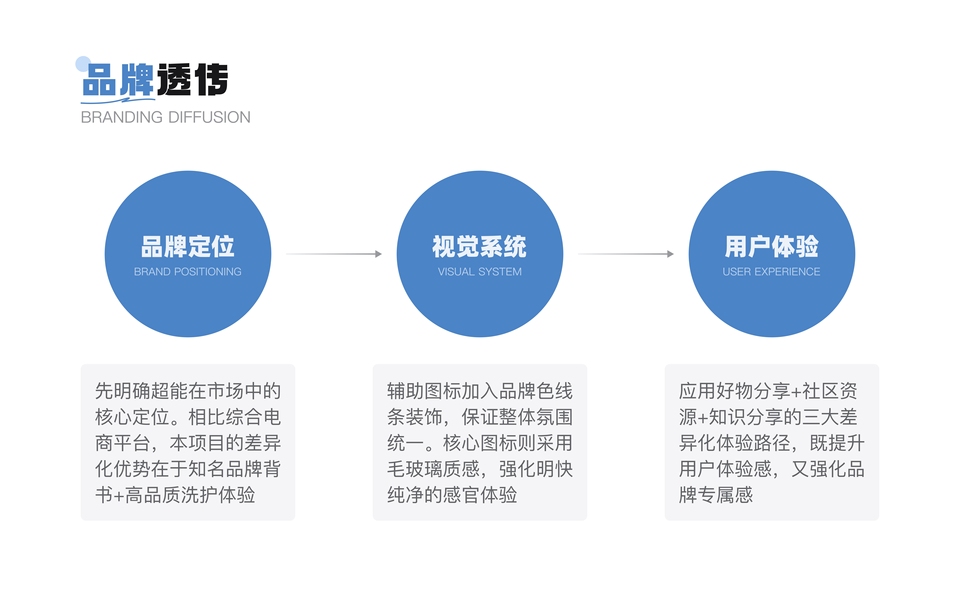 品牌透传
BRANDING DIFFUSION

品牌定位
BRAND POSITIONING

视觉系统
VISUAL SYSTEM

用户体验
USER EXPERIENCE

先明确超能在市场中的核心定位。相比综合电商平台，本项目的差异化优势在于知名品牌背书+高品质洗护体验

辅助图标加入品牌色线条装饰，保证整体氛围统一。核心图标则采用毛玻璃质感，强化明快纯净的感官体验

应用好物分享+社区资源+知识分享的三大差异化体验路径，既提升用户体验感，又强化品牌专属感